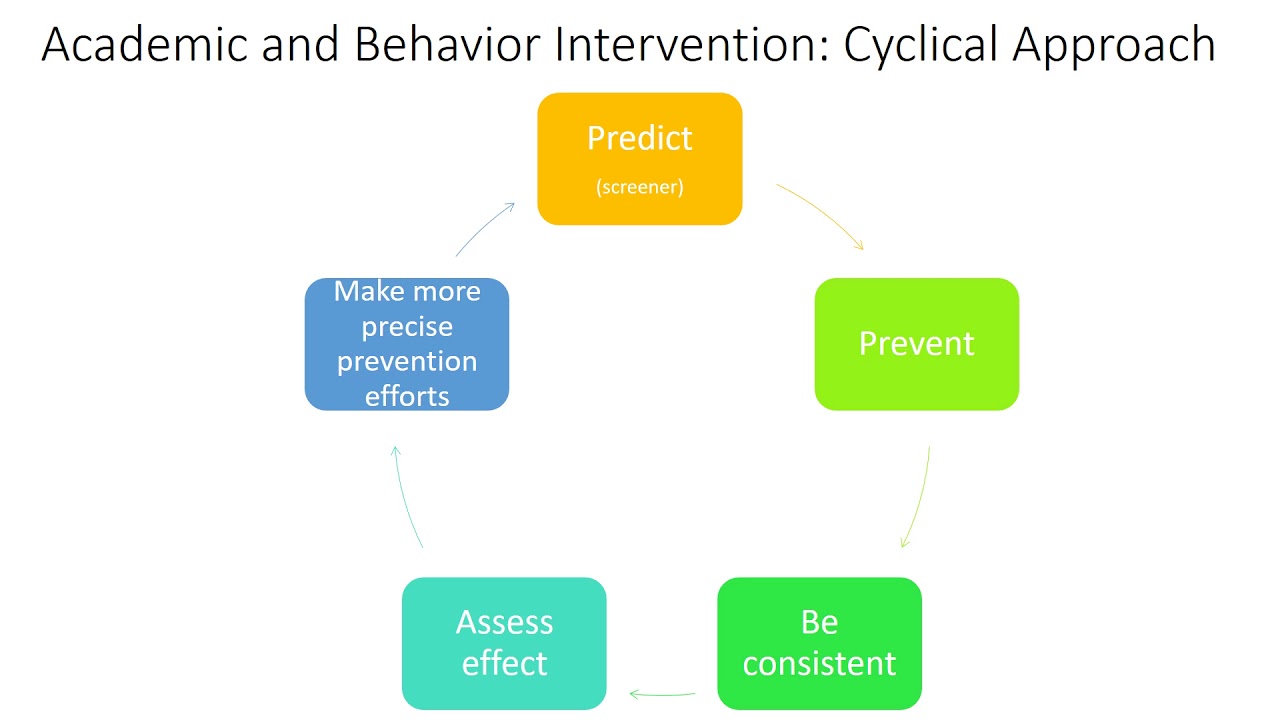 Academic and Behavior Intervention: Cyclical Approach

Predict

(screener)

Prevent

Be consistent

Assess effect

Make more precise prevention efforts